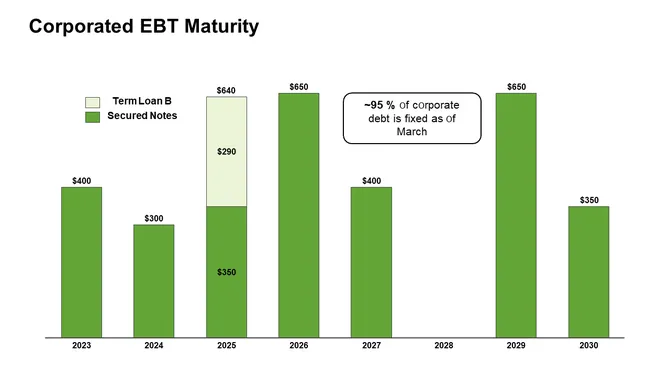 Corporated EBT Maturity

Term Loan B
Secured Notes

~95 % of corporate debt is fixed as of March

$400
$300
$640
$290
$350
$650
$400
$650
$350

2023
2024
2025
2026
2027
2028
2029
2030